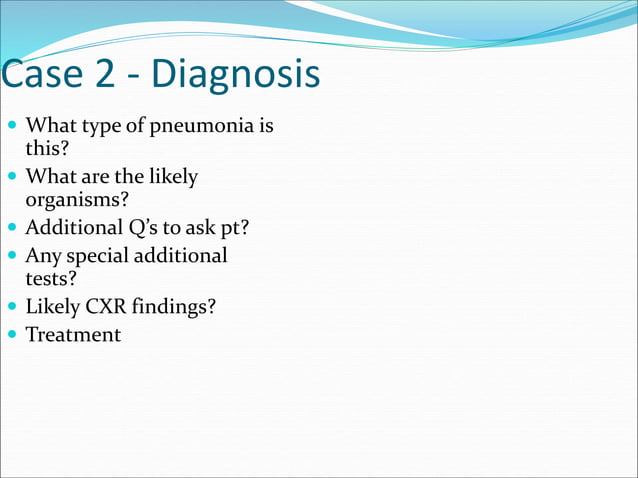 Case 2 - Diagnosis

- What type of pneumonia is this?
- What are the likely organisms?
- Additional Q's to ask pt?
- Any special additional tests?
- Likely CXR findings?
- Treatment